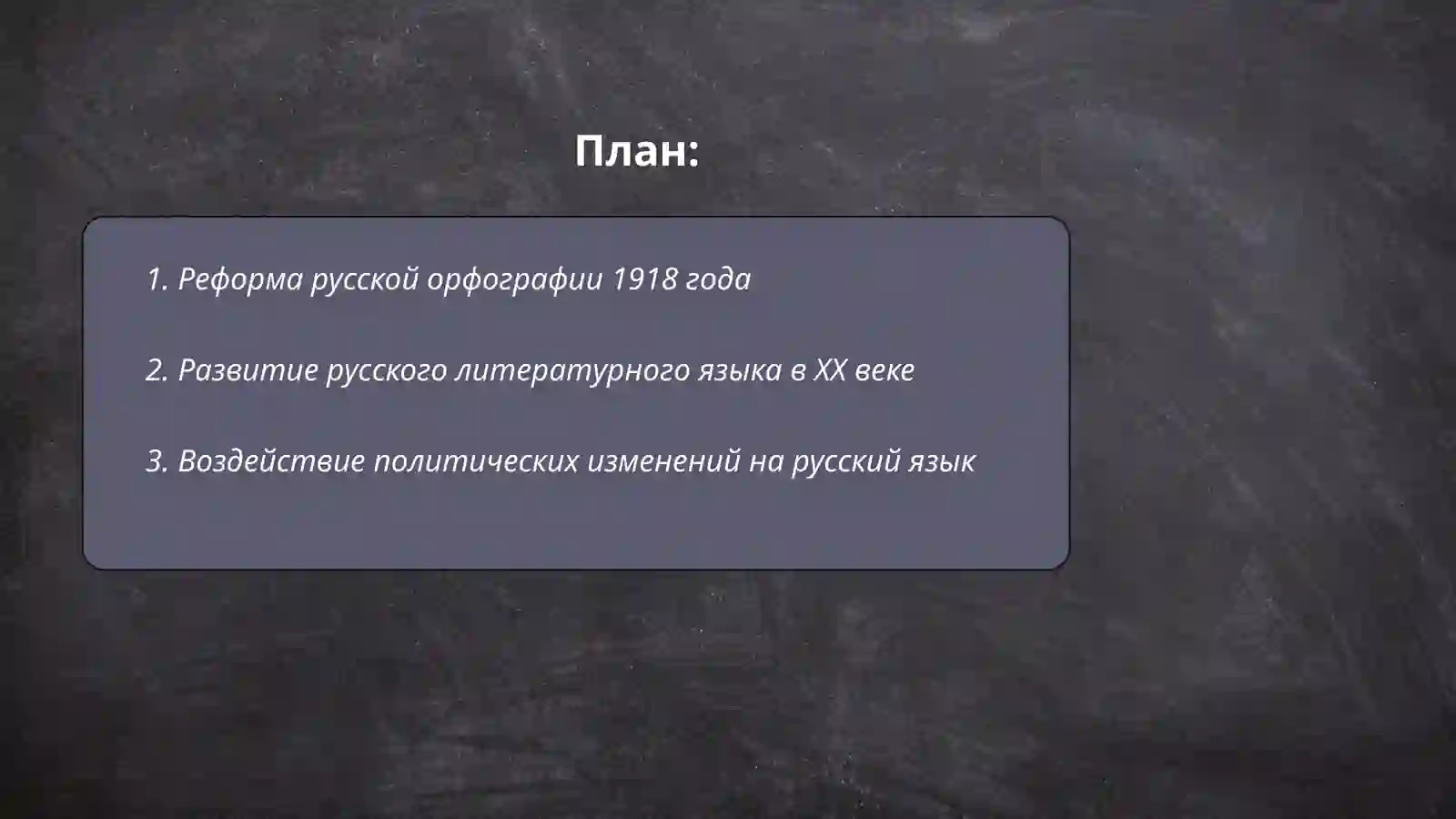 План:

1. Реформа русской орфографии 1918 года

2. Развитие русского литературного языка в XX веке

3. Воздействие политических изменений на русский язык